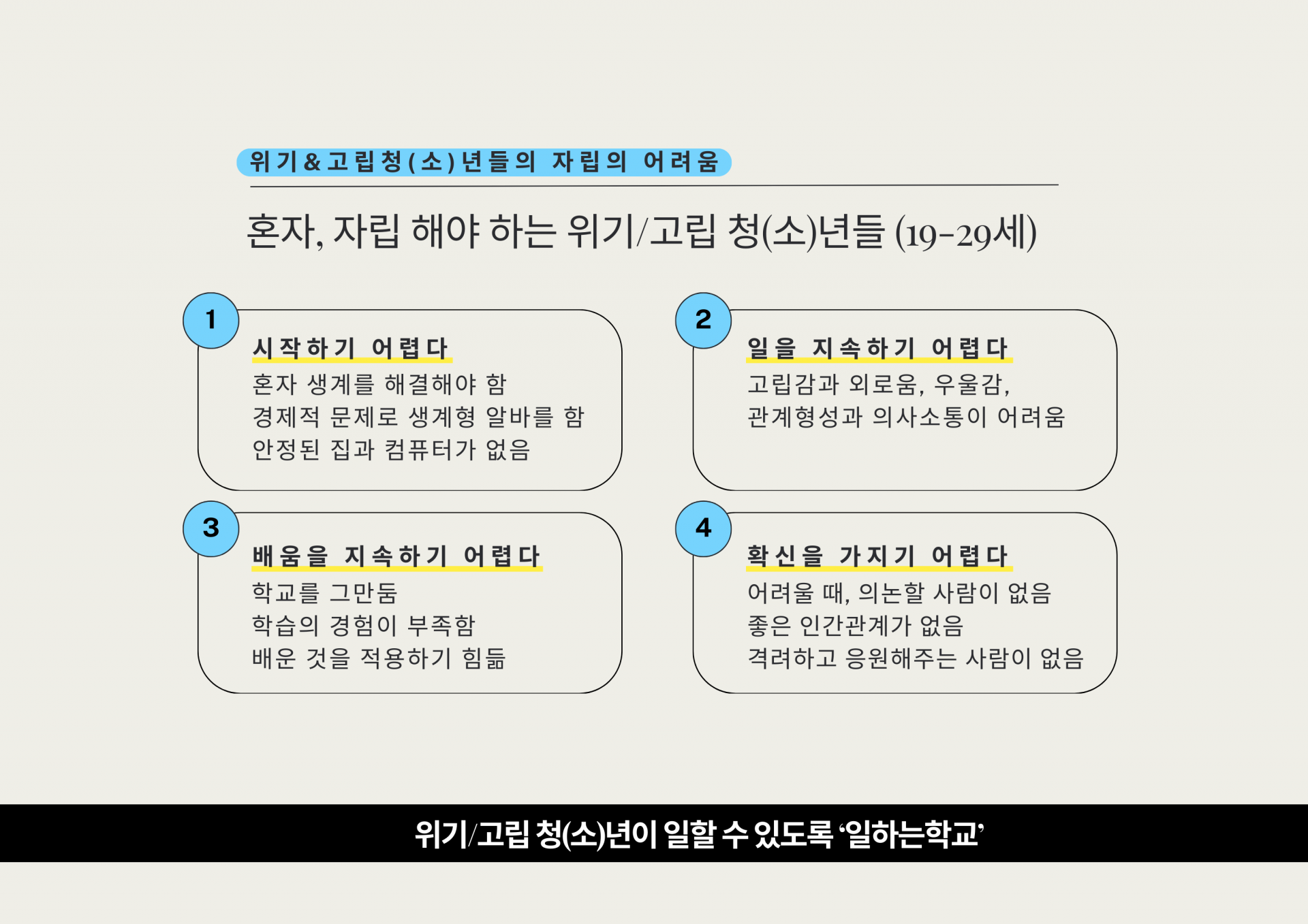 위기&고립청(소)년들의 자립의 어려움

혼자, 자립 해야 하는 위기/고립 청(소)년들 (19-29세)

1

시작하기 어렵다

혼자 생계를 해결해야 함
경제적 문제로 생계형 알바를 함
안정된 집과 컴퓨터가 없음

2

일을 지속하기 어렵다

고립감과 외로움, 우울감,
관계형성과 의사소통이 어려움

3

배움을 지속하기 어렵다

학교를 그만둠
학습의 경험이 부족함
배운 것을 적용하기 힘듦

4

확신을 가지기 어렵다

어려울 때, 의논할 사람이 없음
좋은 인간관계가 없음
격려하고 응원해주는 사람이 없음

위기/고립 청(소)년이 일할 수 있도록 '일하는학교'